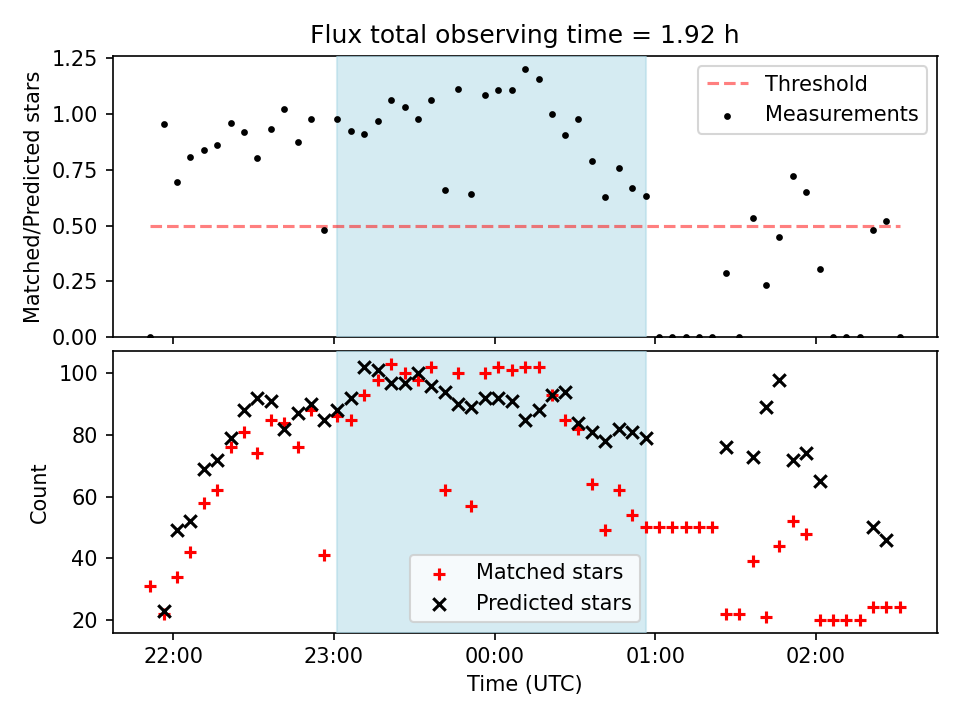 Flux total observing time = 1.92 h

Matched/Predicted stars

1.25
1.00
0.75
0.50
0.25
0.00

Threshold
Measurements

Count

100
80
60
40
20

Matched stars
Predicted stars

22:00
23:00
00:00
01:00
02:00

Time (UTC)